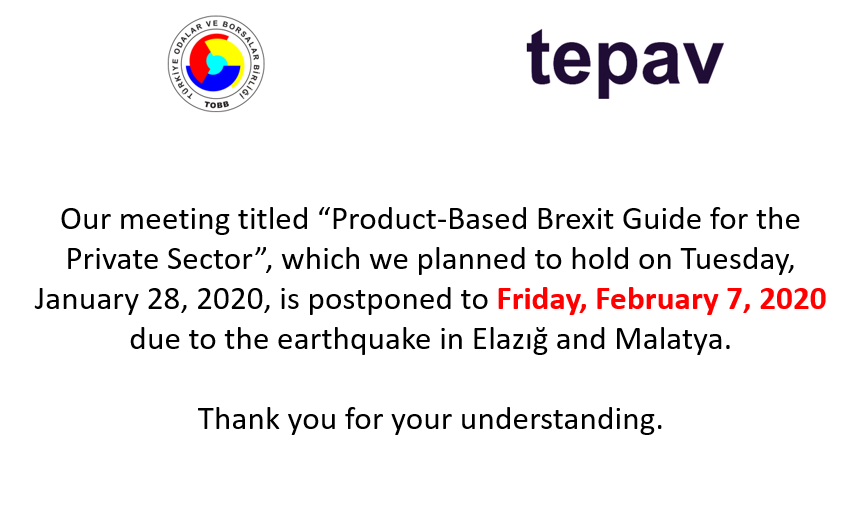 TÜRKİYE ODALAR VE BORSALAR BİRLİĞİ
TOBB

tepav

Our meeting titled “Product-Based Brexit Guide for the Private Sector”, which we planned to hold on Tuesday, January 28, 2020, is postponed to Friday, February 7, 2020 due to the earthquake in Elazığ and Malatya.

Thank you for your understanding.